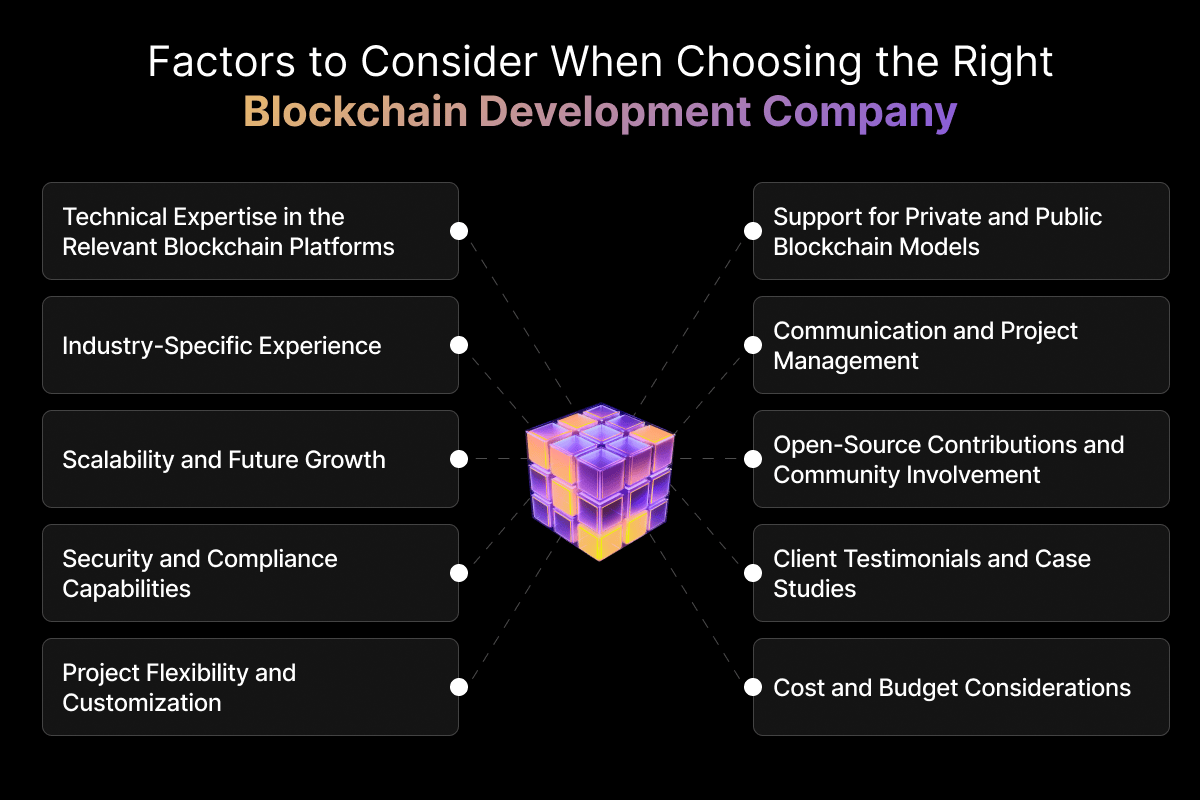 Factors to Consider When Choosing the Right
Blockchain Development Company

Technical Expertise in the Relevant Blockchain Platforms

Industry-Specific Experience

Scalability and Future Growth

Security and Compliance Capabilities

Project Flexibility and Customization

Support for Private and Public Blockchain Models

Communication and Project Management

Open-Source Contributions and Community Involvement

Client Testimonials and Case Studies

Cost and Budget Considerations